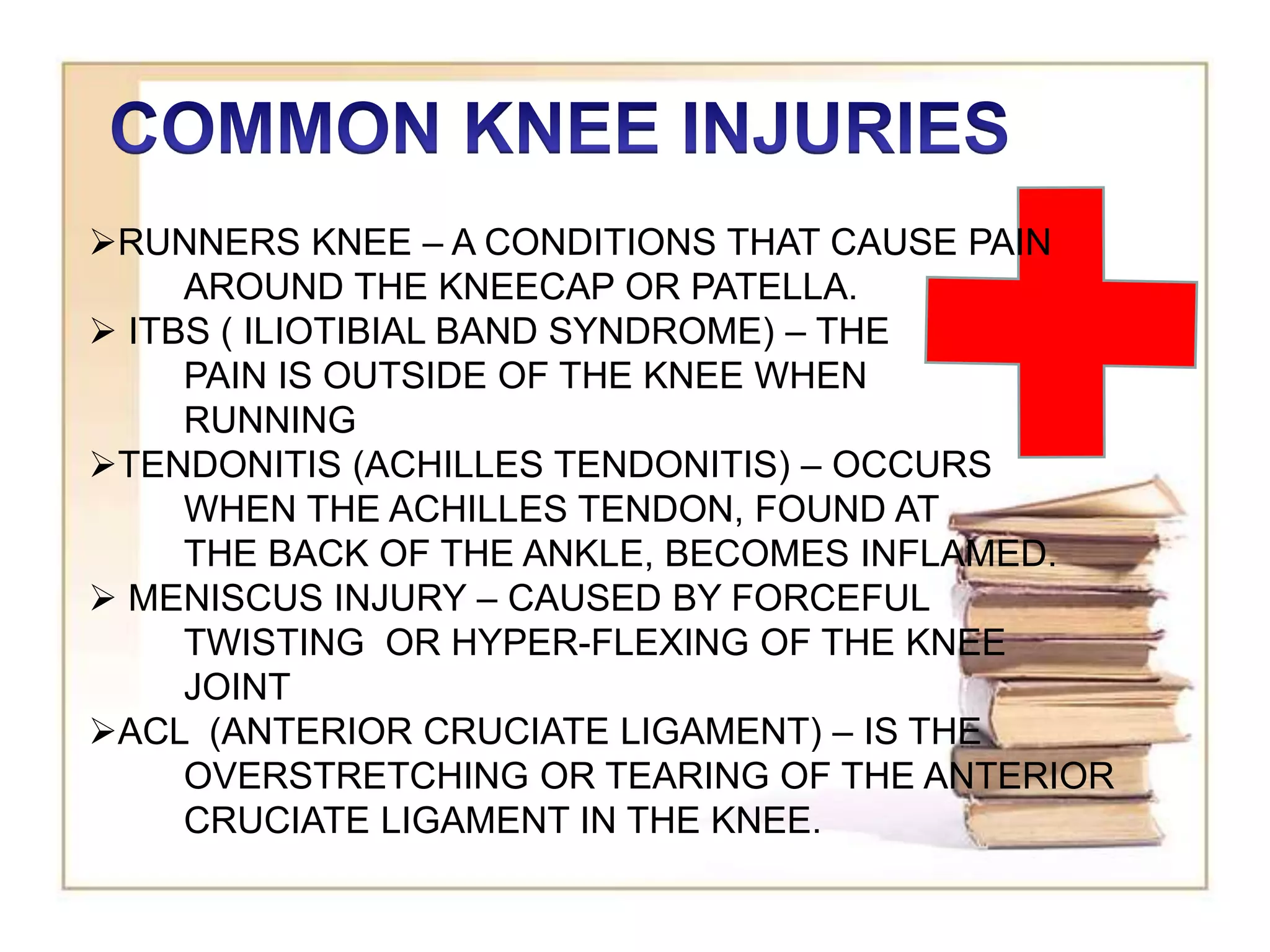 COMMON KNEE INJURIES

➢RUNNERS KNEE – A CONDITIONS THAT CAUSE PAIN AROUND THE KNEECAP OR PATELLA.

➢ ITBS ( ILIOTIBIAL BAND SYNDROME) – THE PAIN IS OUTSIDE OF THE KNEE WHEN RUNNING

➢TENDONITIS (ACHILLES TENDONITIS) – OCCURS WHEN THE ACHILLES TENDON, FOUND AT THE BACK OF THE ANKLE, BECOMES INFLAMED.

➢ MENISCUS INJURY – CAUSED BY FORCEFUL TWISTING OR HYPER-FLEXING OF THE KNEE JOINT

➢ACL (ANTERIOR CRUCIATE LIGAMENT) – IS THE OVERSTRETCHING OR TEARING OF THE ANTERIOR CRUCIATE LIGAMENT IN THE KNEE.